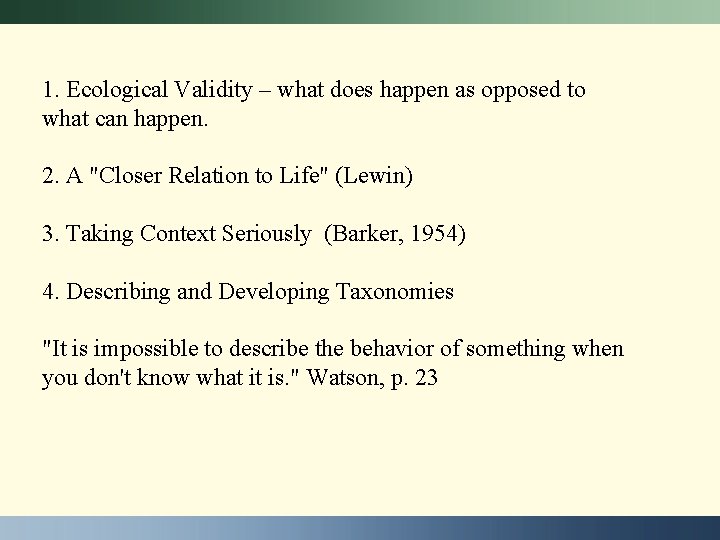 1. Ecological Validity – what does happen as opposed to what can happen.

2. A "Closer Relation to Life" (Lewin)

3. Taking Context Seriously (Barker, 1954)

4. Describing and Developing Taxonomies

"It is impossible to describe the behavior of something when you don't know what it is." Watson, p. 23